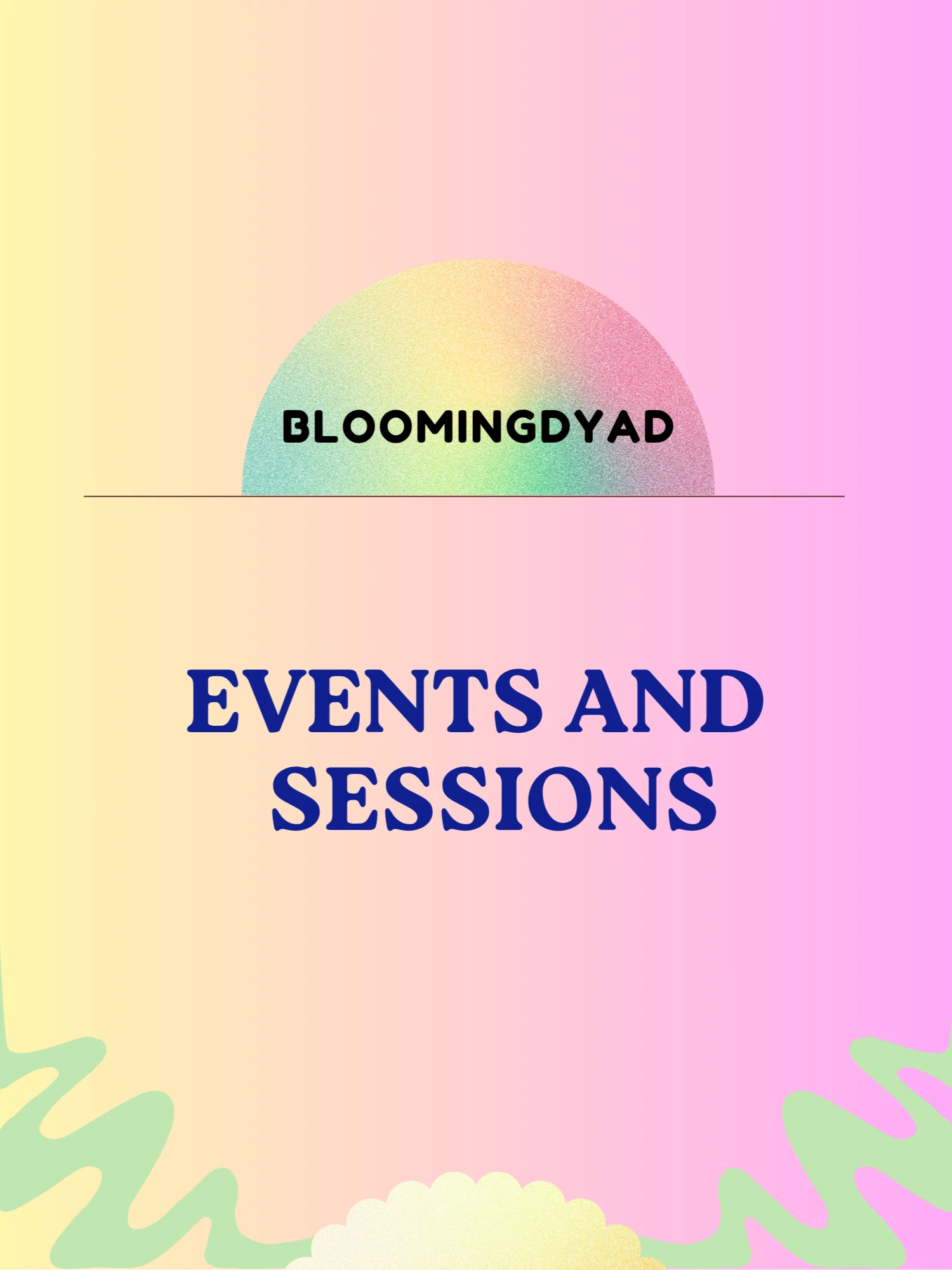 BLOOMINGDYAD

EVENTS AND SESSIONS